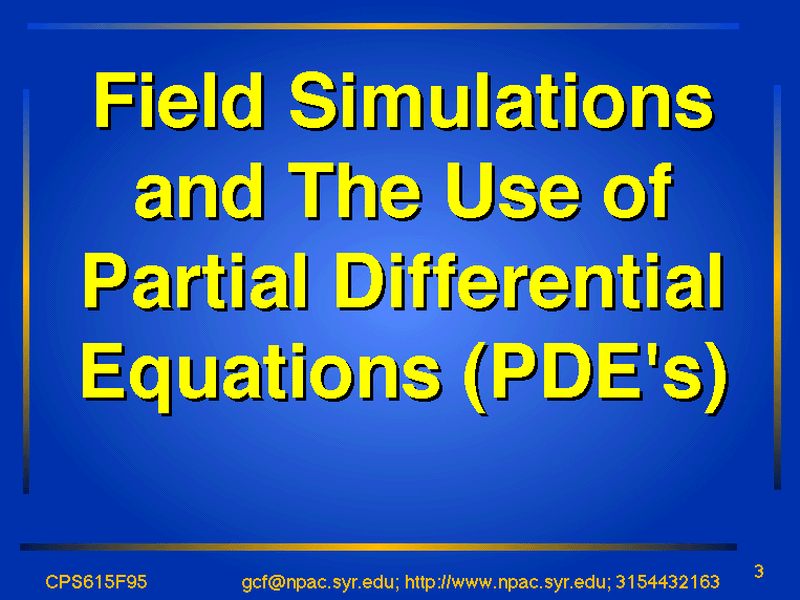 Field Simulations and The Use of Partial Differential Equations (PDE's)

CPS615F95

gcf@npac.syr.edu; http://www.npac.syr.edu; 3154432163

3